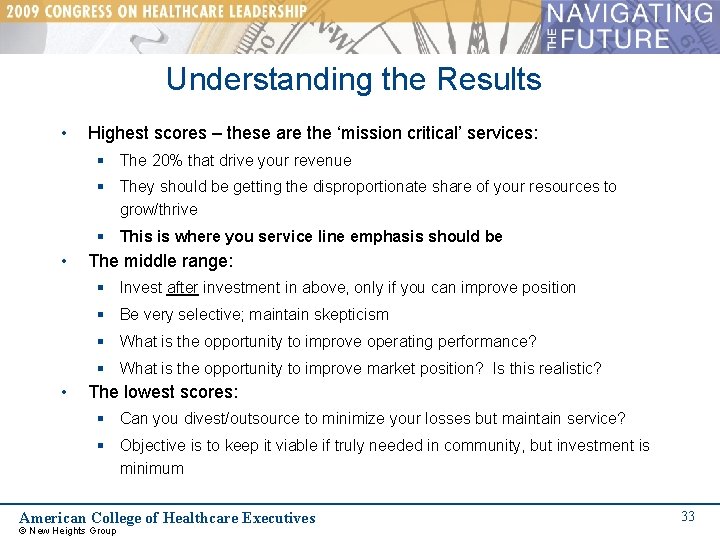 2009 CONGRESS ON HEALTHCARE LEADERSHIP

NAVIGATING THE FUTURE

Understanding the Results

• Highest scores – these are the 'mission critical' services:
▪ The 20% that drive your revenue
▪ They should be getting the disproportionate share of your resources to grow/thrive
▪ This is where you service line emphasis should be

• The middle range:
▪ Invest after investment in above, only if you can improve position
▪ Be very selective; maintain skepticism
▪ What is the opportunity to improve operating performance?
▪ What is the opportunity to improve market position? Is this realistic?

• The lowest scores:
▪ Can you divest/outsource to minimize your losses but maintain service?
▪ Objective is to keep it viable if truly needed in community, but investment is minimum

American College of Healthcare Executives
© New Heights Group

33